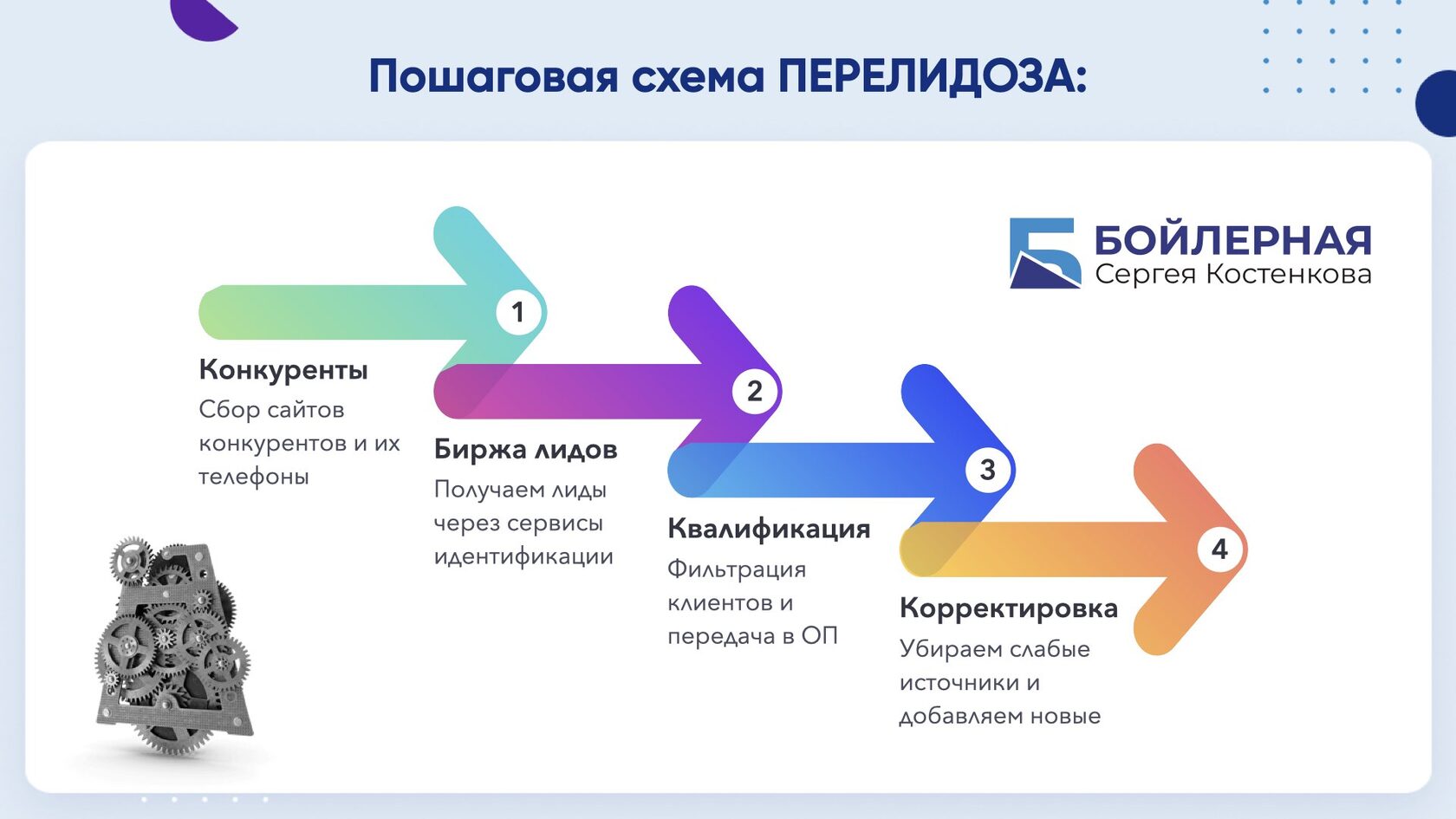 Пошаговая схема ПЕРЕЛИДОЗА:

БОЙЛЕРНАЯ
Сергея Костенкова

1
Конкуренты
Сбор сайтов конкурентов и их телефоны

2
Биржа лидов
Получаем лиды через сервисы идентификации

3
Квалификация
Фильтрация клиентов и передача в ОП

4
Корректировка
Убираем слабые источники и добавляем новые